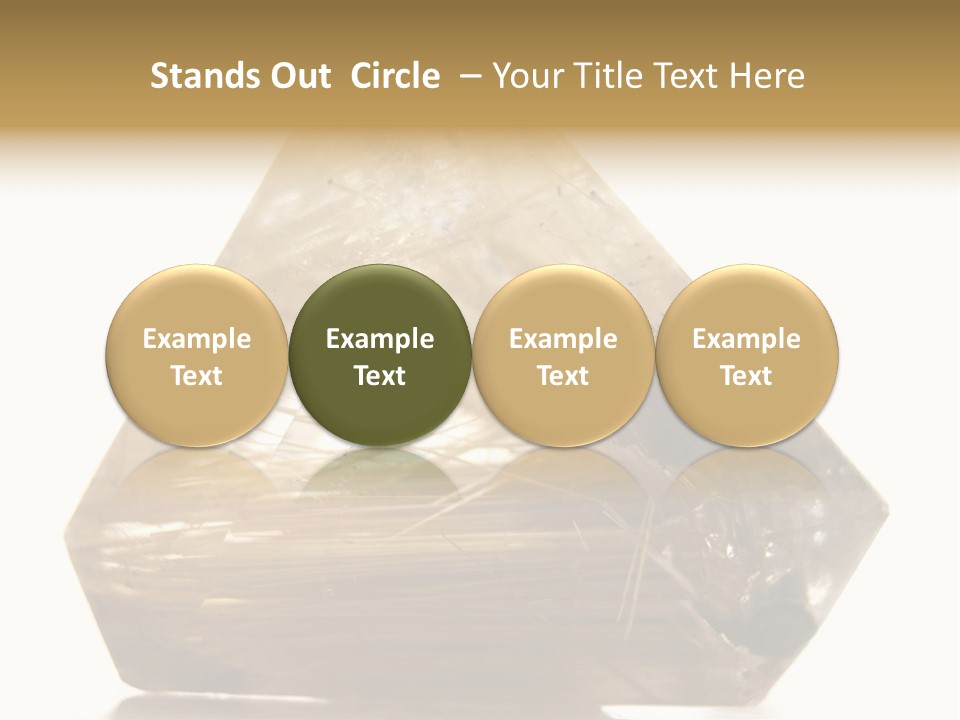 Stands Out Circle – Your Title Text Here

Example Text

Example Text

Example Text

Example Text